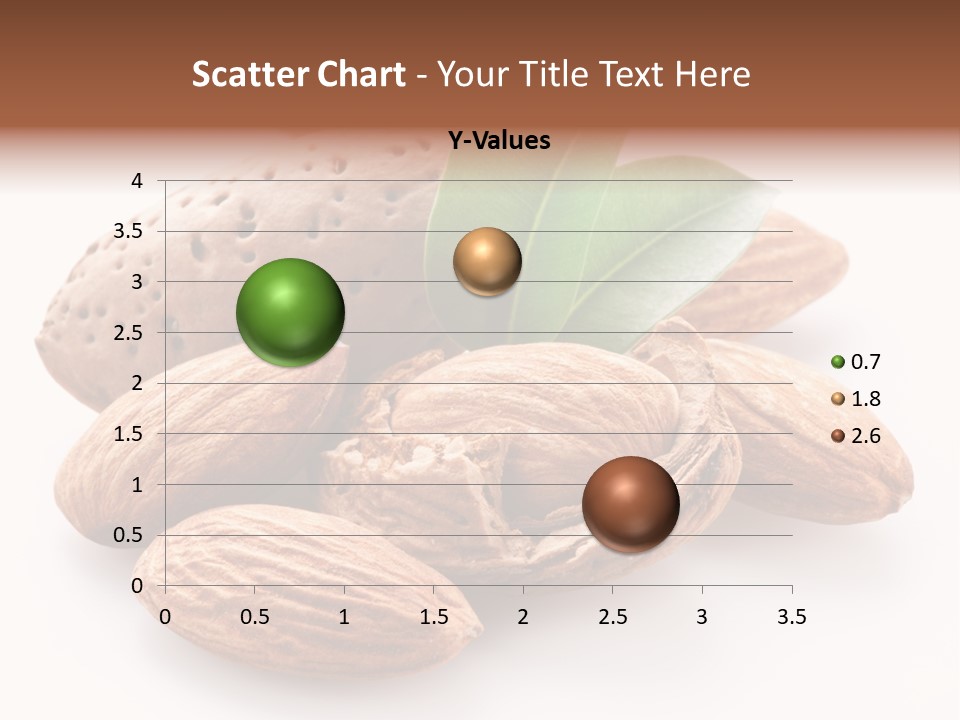 Scatter Chart - Your Title Text Here

Y-Values

4
3.5
3
2.5
2
1.5
1
0.5
0

0 0.5 1 1.5 2 2.5 3 3.5

0.7
1.8
2.6